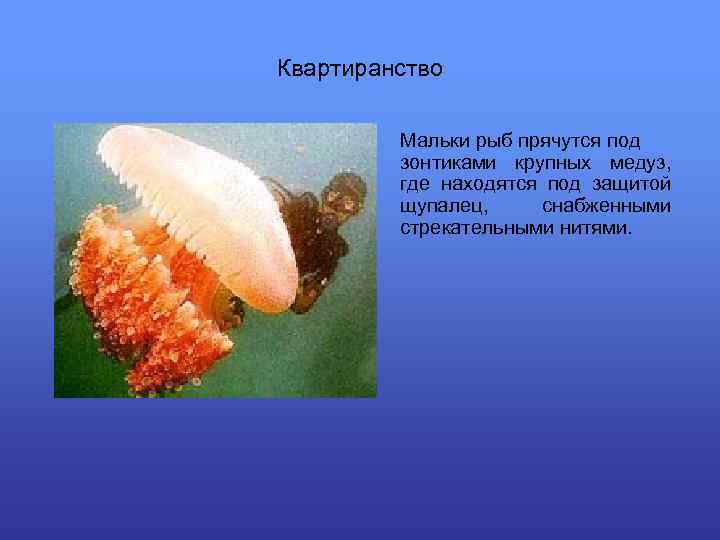 Квартиранство

Мальки рыб прячутся под зонтиками крупных медуз, где находятся под защитой щупалец, снабженными стрекательными нитями.